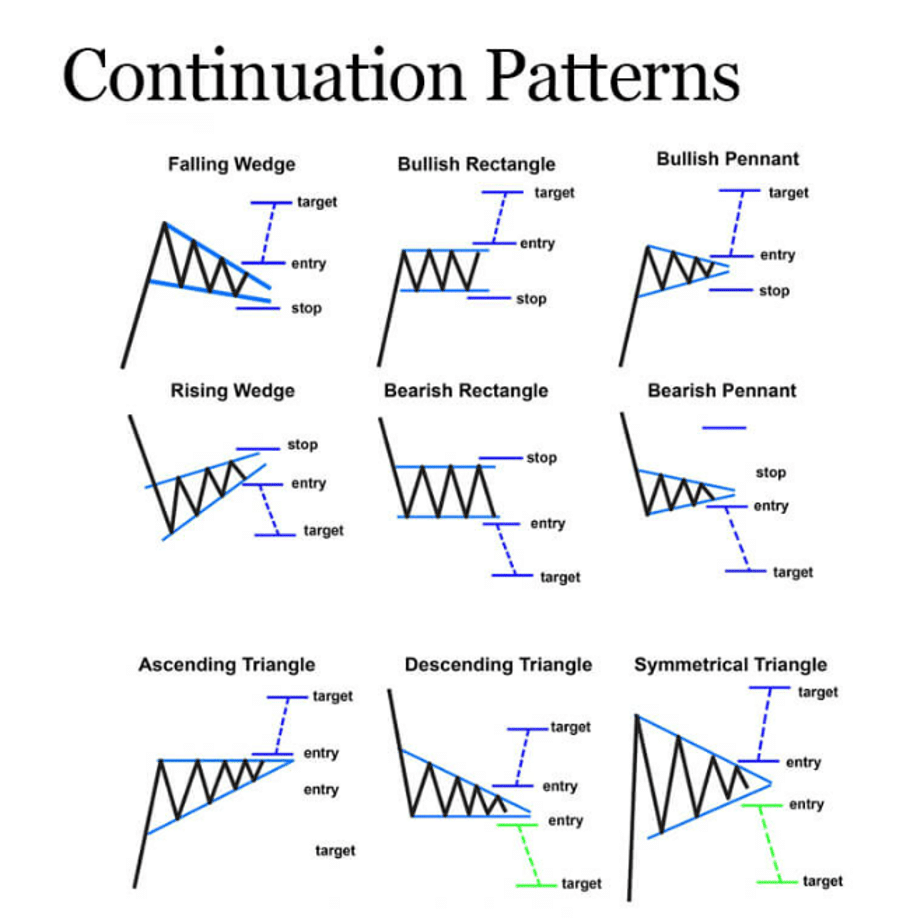 Continuation Patterns

Falling Wedge
target
entry
stop

Bullish Rectangle
target
entry
stop

Bullish Pennant
target
entry
stop

Rising Wedge
stop
entry
target

Bearish Rectangle
stop
entry
target

Bearish Pennant
stop
entry
target

Ascending Triangle
target
entry
entry
target

Descending Triangle
target
entry
entry
target

Symmetrical Triangle
target
entry
entry
target